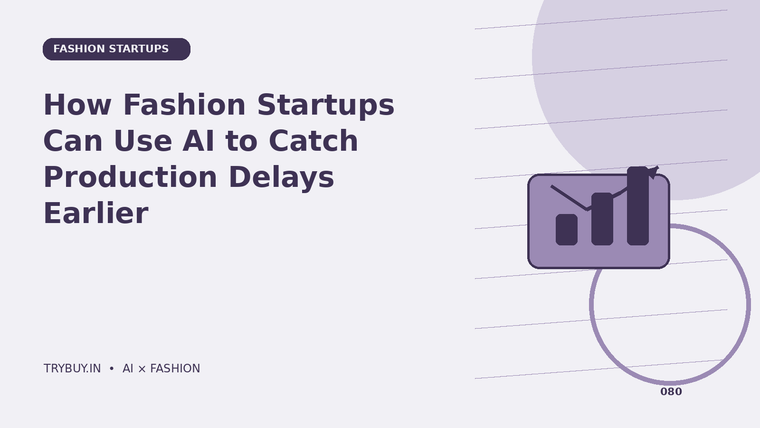 FASHION STARTUPS

How Fashion Startups Can Use AI to Catch Production Delays Earlier

TRYBUY.IN • AI × FASHION

080